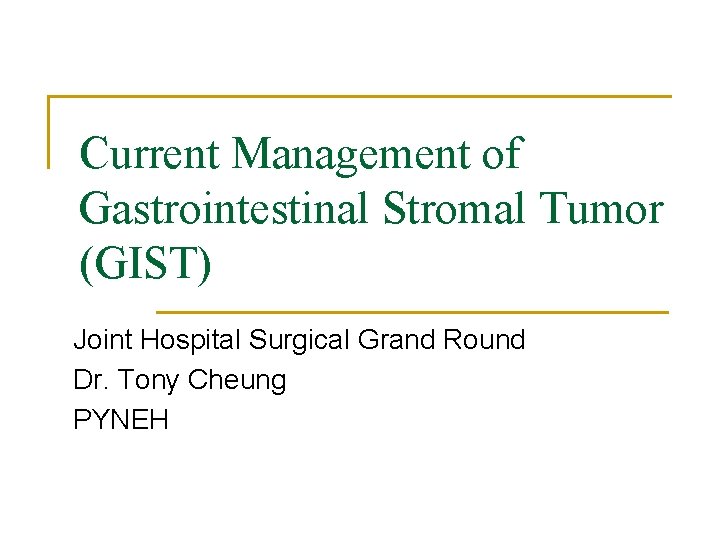 Current Management of Gastrointestinal Stromal Tumor (GIST)

Joint Hospital Surgical Grand Round
Dr. Tony Cheung
PYNEH